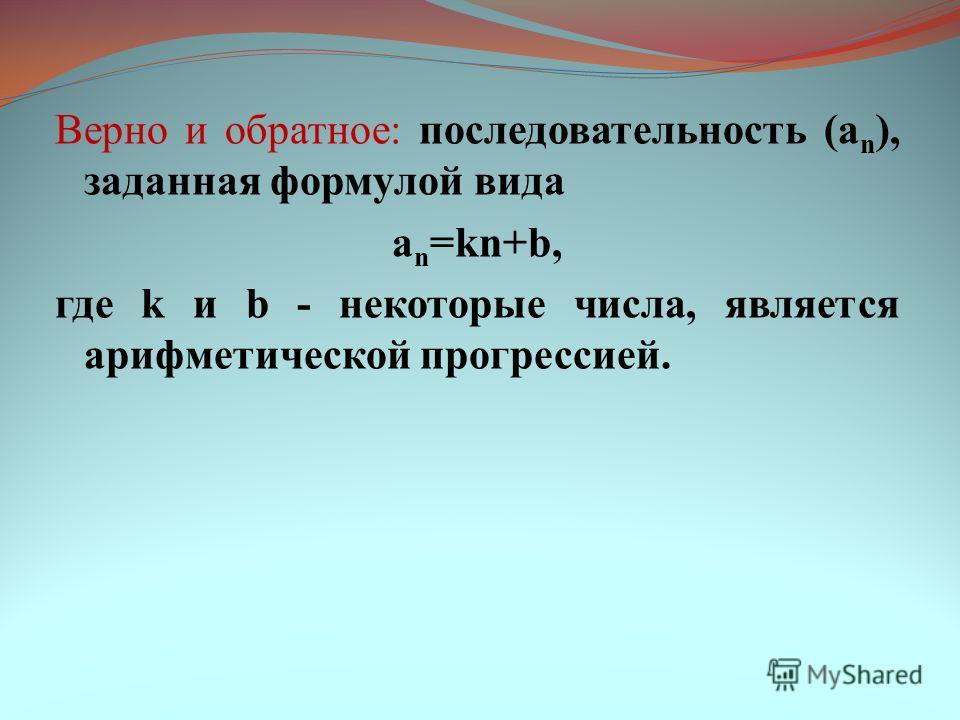 Верно и обратное: последовательность $(a_n)$, заданная формулой вида

$a_n=kn+b$,

где k и b - некоторые числа, является арифметической прогрессией.

MyShared